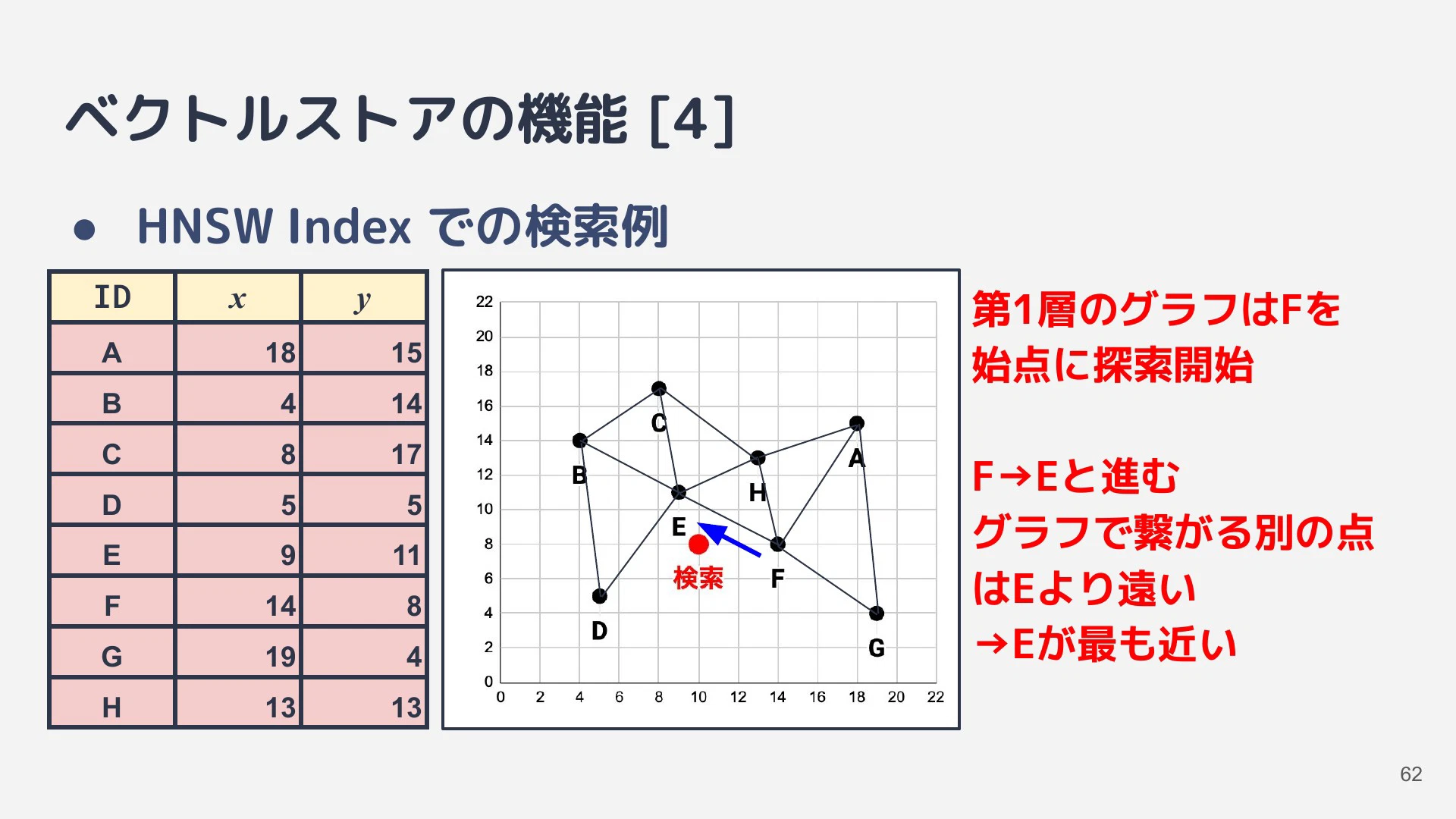 ベクトルストアの機能 [4]

● HNSW Index での検索例

| ID | $x$ | $y$ |
|---|---|---|
| A | 18 | 15 |
| B | 4 | 14 |
| C | 8 | 17 |
| D | 5 | 5 |
| E | 9 | 11 |
| F | 14 | 8 |
| G | 19 | 4 |
| H | 13 | 13 |

22
20
18
16
14
12
10
8
6
4
2
0
0 2 4 6 8 10 12 14 16 18 20 22

C
B
H
A
E
検索
F
D
G

第1層のグラフはFを始点に探索開始

F→Eと進む
グラフで繋がる別の点はEより遠い
→Eが最も近い

62